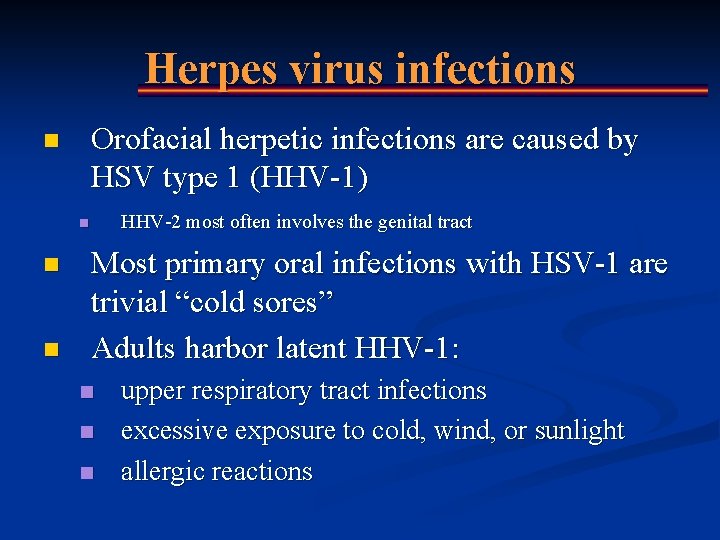 Herpes virus infections

Orofacial herpetic infections are caused by HSV type 1 (HHV-1)

HHV-2 most often involves the genital tract

Most primary oral infections with HSV-1 are trivial “cold sores”

Adults harbor latent HHV-1:

upper respiratory tract infections

excessive exposure to cold, wind, or sunlight

allergic reactions